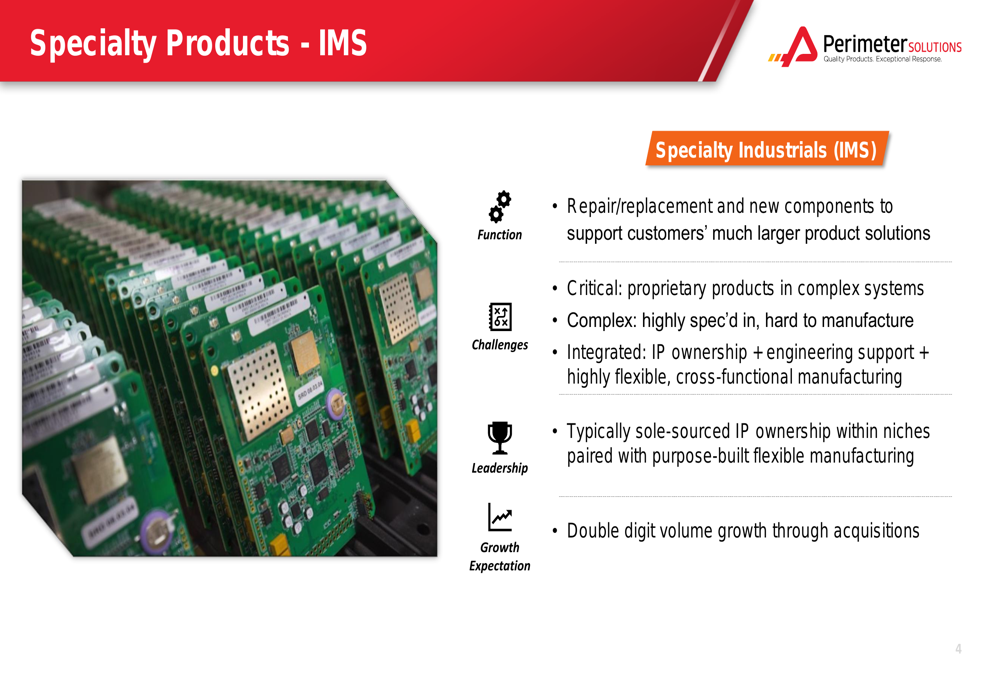 Specialty Products - IMS

Perimeter SOLUTIONS
Quality Products. Exceptional Response.

Specialty Industrials (IMS)

Function
• Repair/replacement and new components to support customers' much larger product solutions

Challenges
• Critical: proprietary products in complex systems
• Complex: highly spec'd in, hard to manufacture
• Integrated: IP ownership + engineering support + highly flexible, cross-functional manufacturing

Leadership
• Typically sole-sourced IP ownership within niches paired with purpose-built flexible manufacturing

Growth Expectation
• Double digit volume growth through acquisitions

4